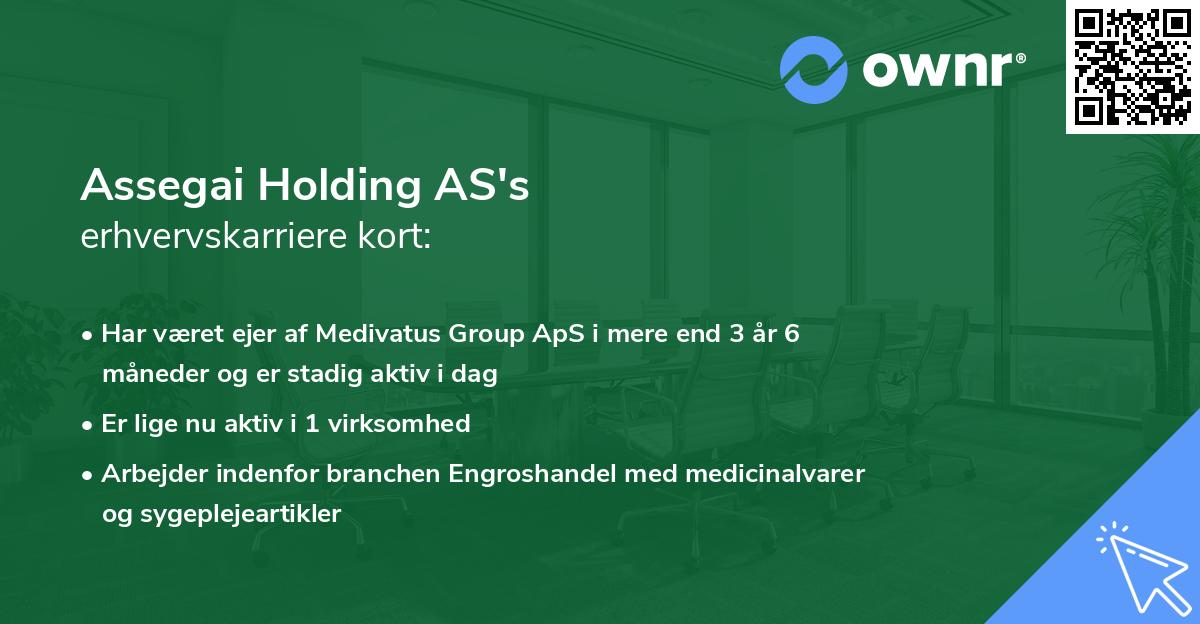 ownr®

Assegai Holding AS's
erhvervskarriere kort:

• Har været ejer af Medivatus Group ApS i mere end 3 år 6 måneder og er stadig aktiv i dag

• Er lige nu aktiv i 1 virksomhed

• Arbejder indenfor branchen Engroshandel med medicinalvarer og sygeplejeartikler